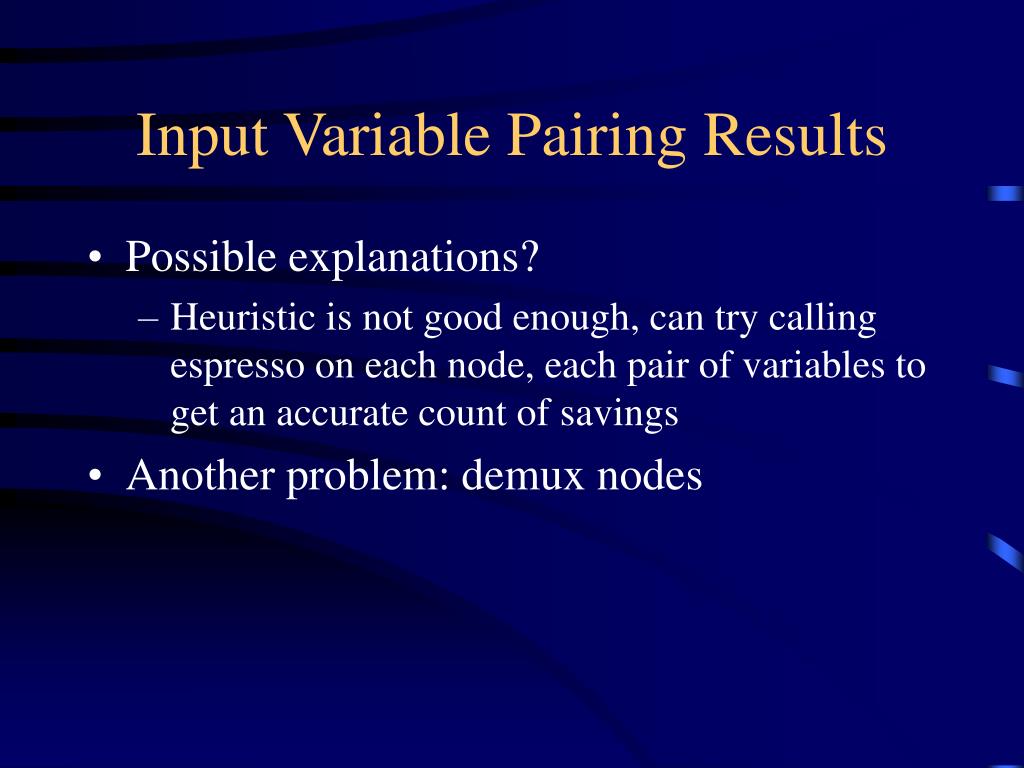 Input Variable Pairing Results

• Possible explanations?

– Heuristic is not good enough, can try calling espresso on each node, each pair of variables to get an accurate count of savings

• Another problem: demux nodes